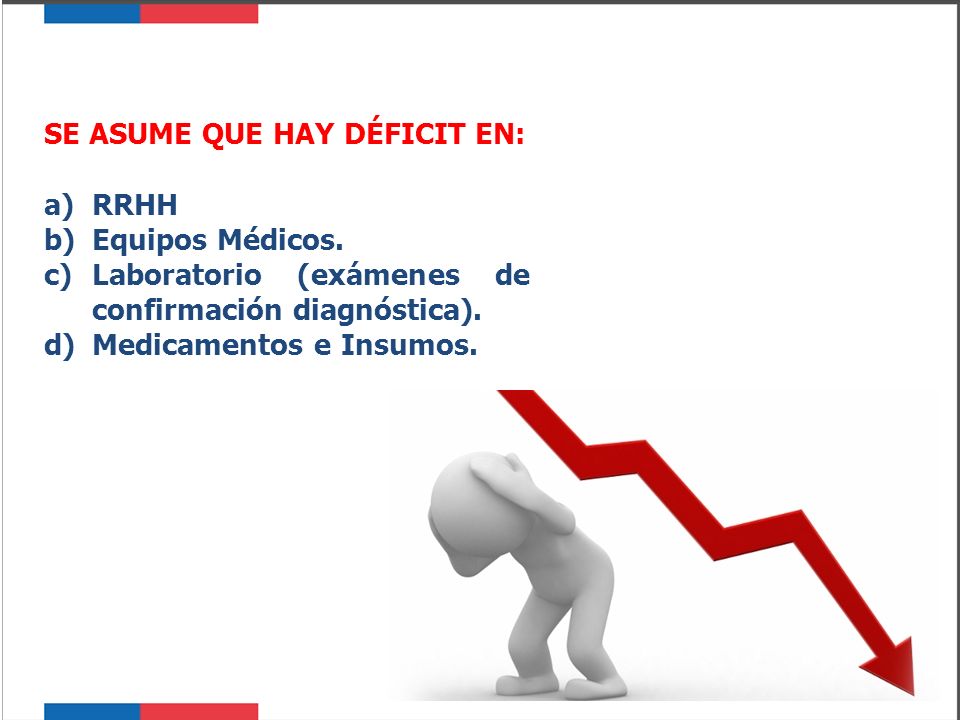 SE ASUME QUE HAY DÉFICIT EN:

a) RRHH
b) Equipos Médicos.
c) Laboratorio (exámenes de confirmación diagnóstica).
d) Medicamentos e Insumos.